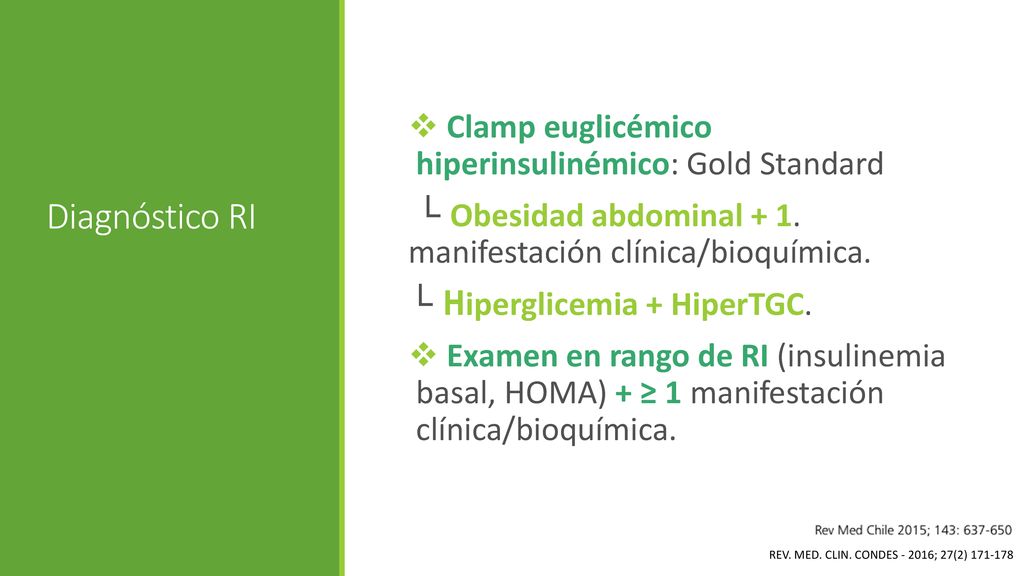 Diagnóstico RI

❖ Clamp euglicémico hiperinsulinémico: Gold Standard

└ Obesidad abdominal + 1. manifestación clínica/bioquímica.

└ Hiperglicemia + HiperTGC.

❖ Examen en rango de RI (insulinemia basal, HOMA) + ≥ 1 manifestación clínica/bioquímica.

Rev Med Chile 2015; 143: 637-650

REV. MED. CLIN. CONDES - 2016; 27(2) 171-178